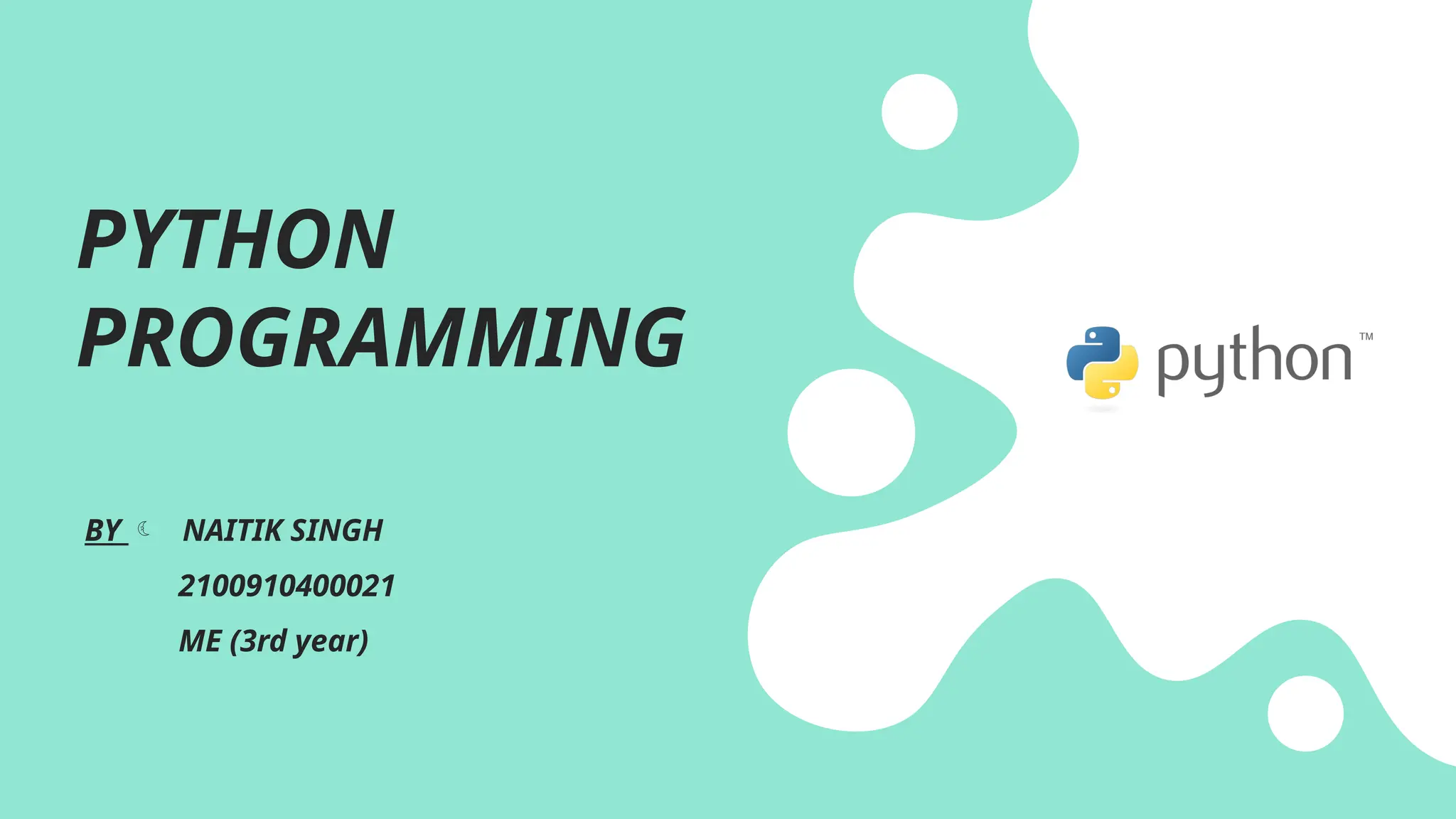 PYTHON PROGRAMMING

BY ☾ NAITIK SINGH

2100910400021

ME (3rd year)

python™